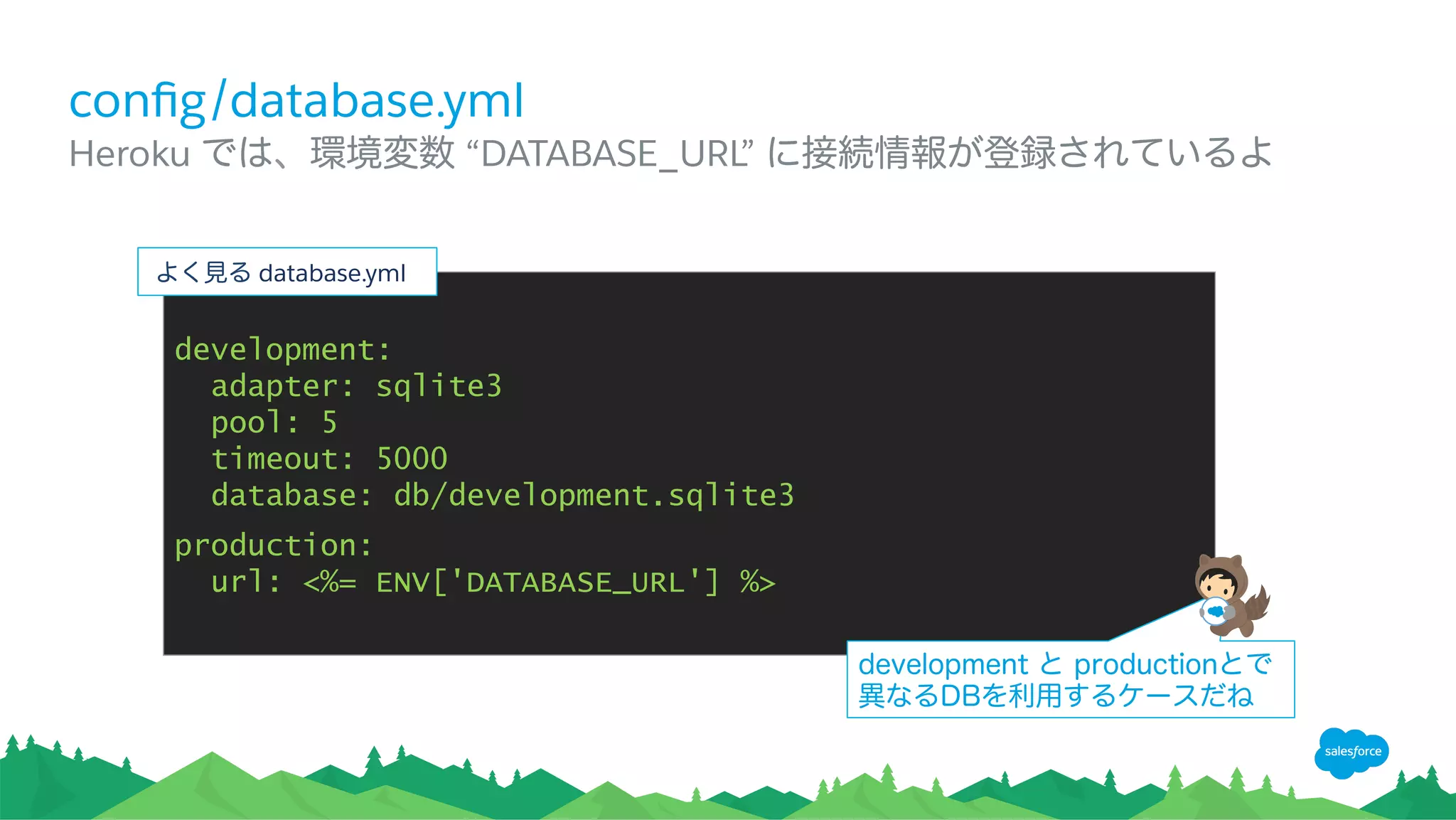 config/database.yml
Heroku では、環境変数 “DATABASE_URL” に接続情報が登録されているよ

よく見る database.yml

development:
  adapter: sqlite3
  pool: 5
  timeout: 5000
  database: db/development.sqlite3
production:
  url: <%= ENV['DATABASE_URL'] %>

development と productionとで異なるDBを利用するケースだね

salesforce